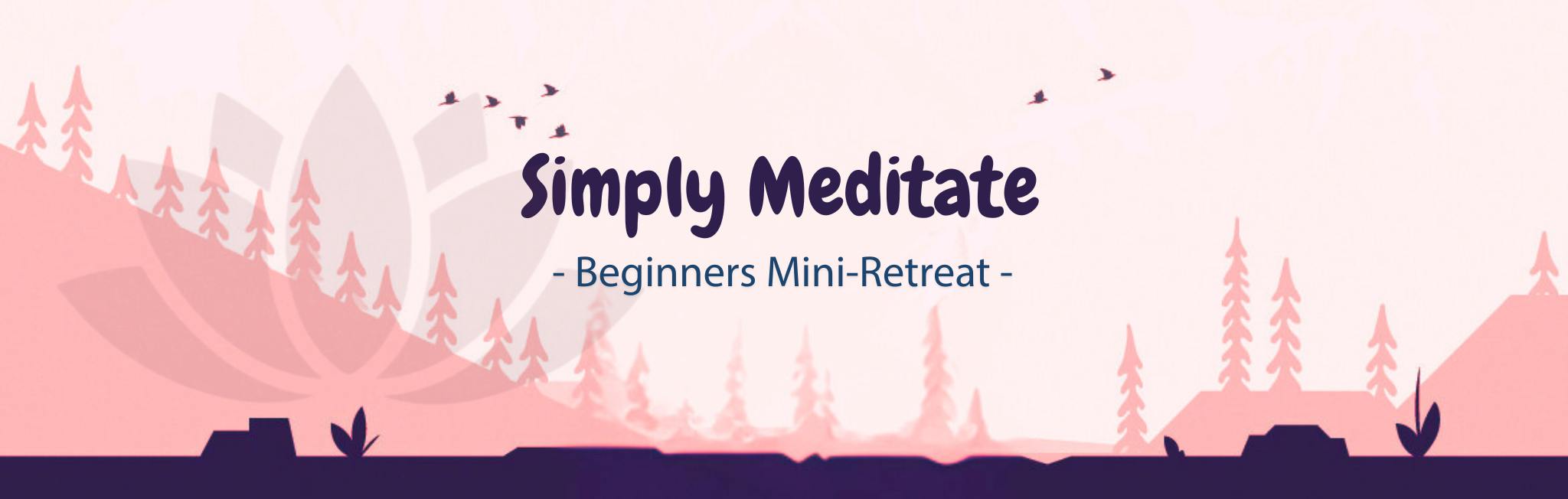 Simply Meditate

- Beginners Mini-Retreat -